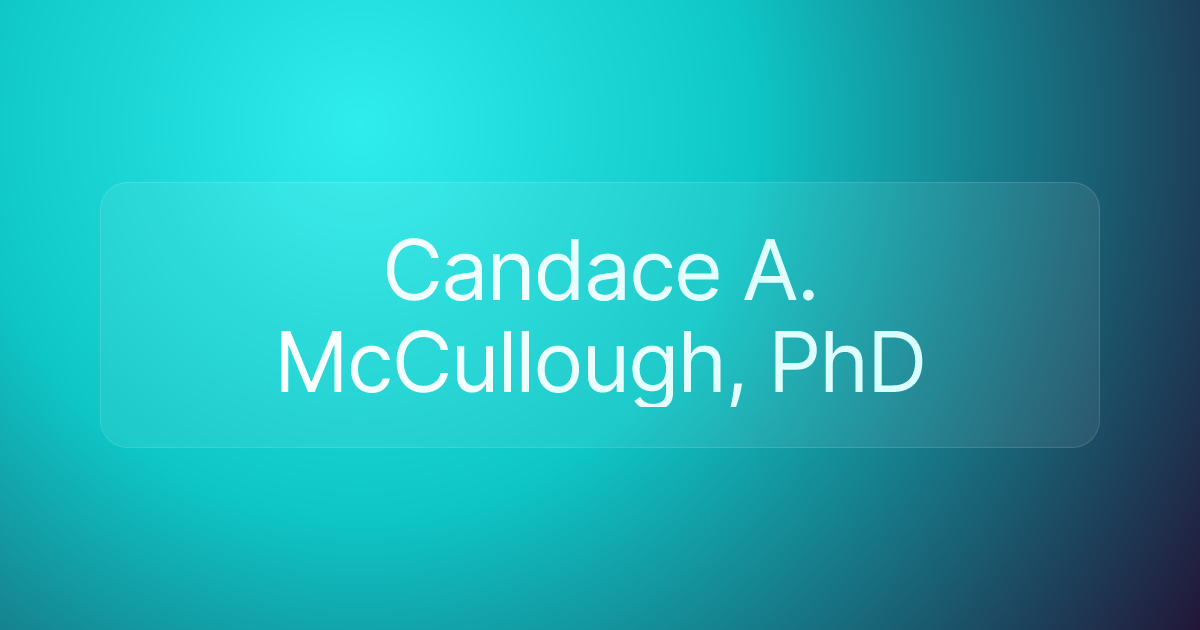 Candace A. McCullough, PhD